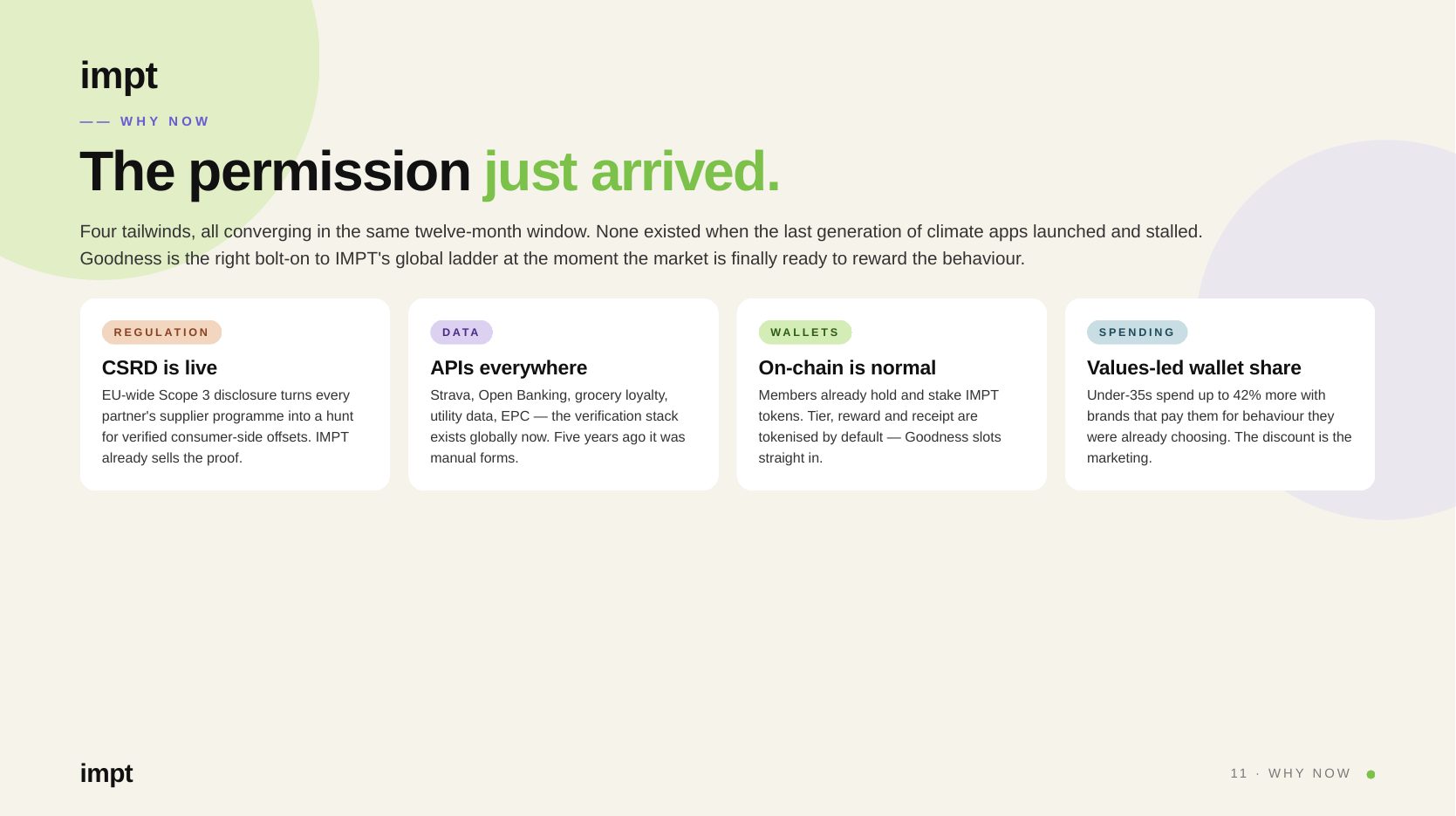 impt

—— WHY NOW

The permission just arrived.

Four tailwinds, all converging in the same twelve-month window. None existed when the last generation of climate apps launched and stalled. Goodness is the right bolt-on to IMPT's global ladder at the moment the market is finally ready to reward the behaviour.

REGULATION

CSRD is live

EU-wide Scope 3 disclosure turns every partner's supplier programme into a hunt for verified consumer-side offsets. IMPT already sells the proof.

DATA

APIs everywhere

Strava, Open Banking, grocery loyalty, utility data, EPC — the verification stack exists globally now. Five years ago it was manual forms.

WALLETS

On-chain is normal

Members already hold and stake IMPT tokens. Tier, reward and receipt are tokenised by default — Goodness slots straight in.

SPENDING

Values-led wallet share

Under-35s spend up to 42% more with brands that pay them for behaviour they were already choosing. The discount is the marketing.

impt

11 · WHY NOW